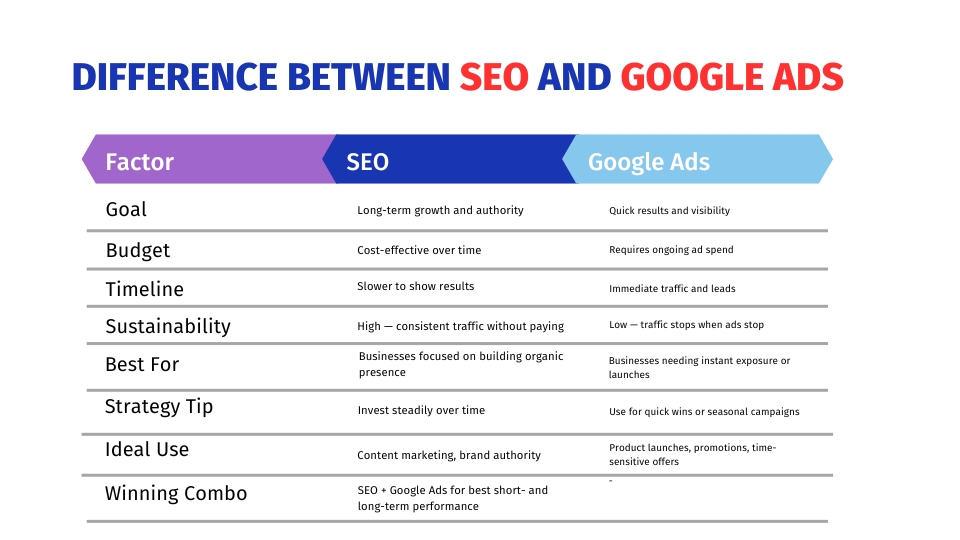 DIFFERENCE BETWEEN SEO AND GOOGLE ADS

| Factor | SEO | Google Ads |
|---|---|---|
| Goal | Long-term growth and authority | Quick results and visibility |
| Budget | Cost-effective over time | Requires ongoing ad spend |
| Timeline | Slower to show results | Immediate traffic and leads |
| Sustainability | High — consistent traffic without paying | Low — traffic stops when ads stop |
| Best For | Businesses focused on building organic presence | Businesses needing instant exposure or launches |
| Strategy Tip | Invest steadily over time | Use for quick wins or seasonal campaigns |
| Ideal Use | Content marketing, brand authority | Product launches, promotions, time-sensitive offers |
| Winning Combo | SEO + Google Ads for best short- and long-term performance | - |